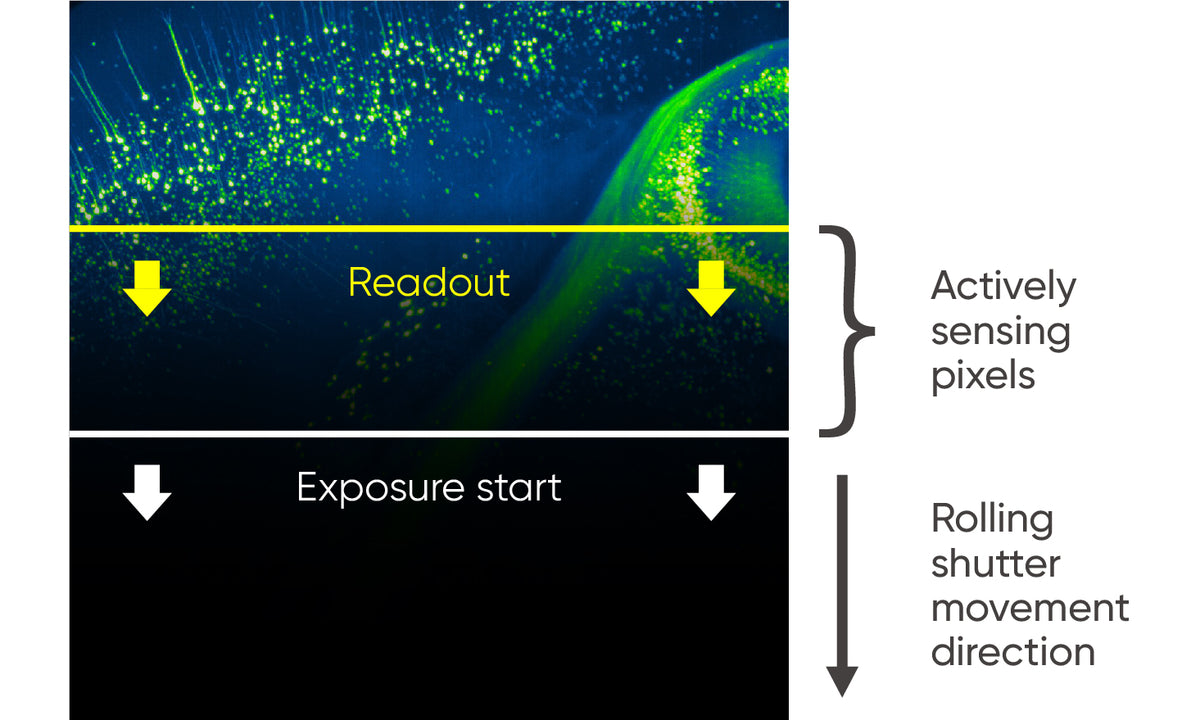 Readout

Actively sensing pixels

Exposure start

Rolling shutter movement direction